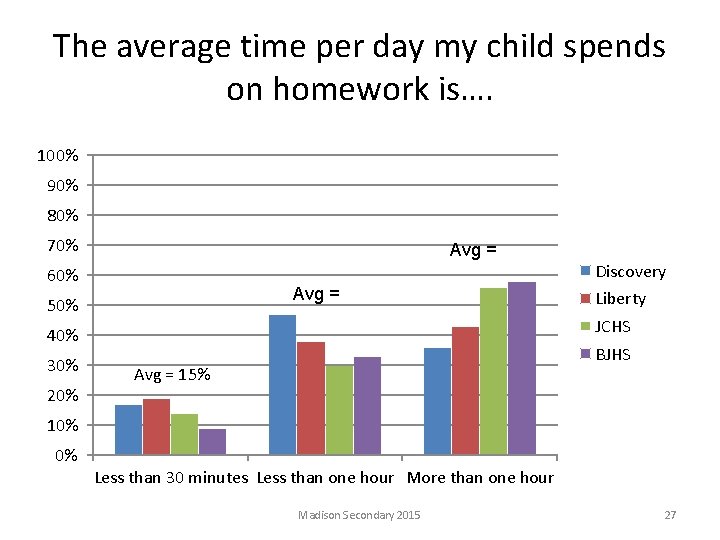 The average time per day my child spends on homework is….

100%
90%
80%
70%
60%
50%
40%
30%
20%
10%
0%

Avg = 15%

Avg =

Avg =

Less than 30 minutes
Less than one hour
More than one hour

Discovery
Liberty
JCHS
BJHS

Madison Secondary 2015

27